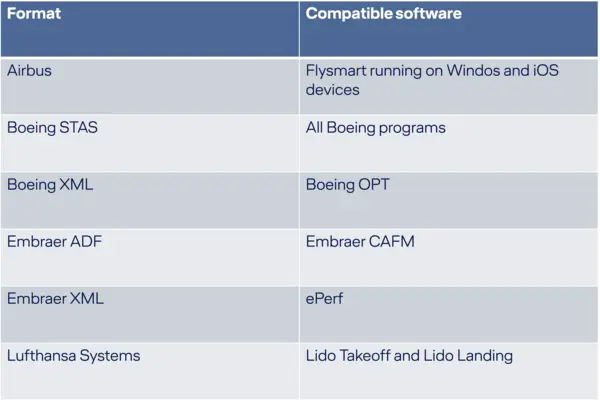 | Format | Compatible software |
|---|---|
| Airbus | Flysmart running on Windos and iOS devices |
| Boeing STAS | All Boeing programs |
| Boeing XML | Boeing OPT |
| Embraer ADF | Embraer CAFM |
| Embraer XML | ePerf |
| Lufthansa Systems | Lido Takeoff and Lido Landing |